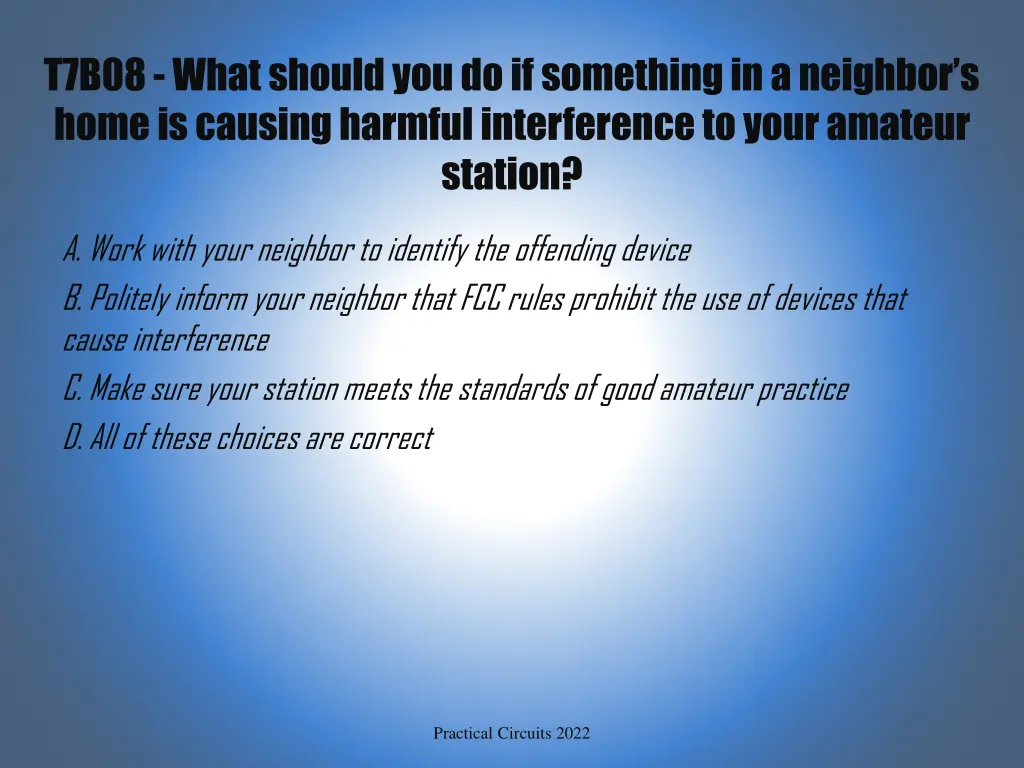 T7B08 - What should you do if something in a neighbor's home is causing harmful interference to your amateur station?

A. Work with your neighbor to identify the offending device

B. Politely inform your neighbor that FCC rules prohibit the use of devices that cause interference

C. Make sure your station meets the standards of good amateur practice

D. All of these choices are correct

Practical Circuits 2022